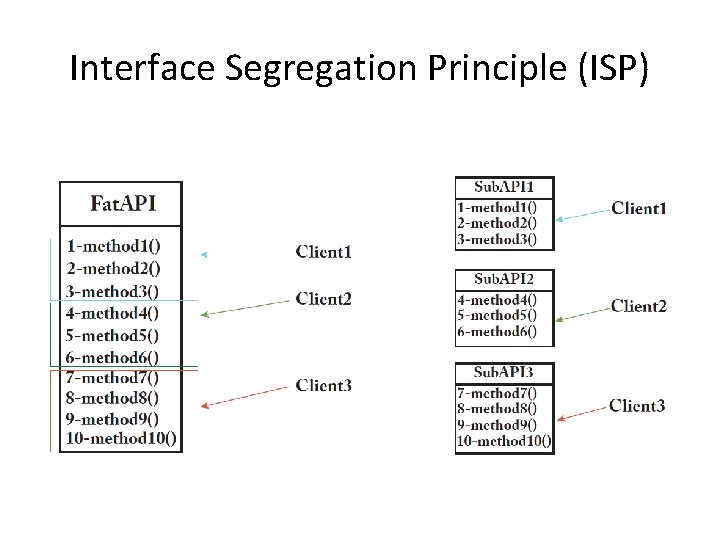 Interface Segregation Principle (ISP)

FatAPI

1-method1()
2-method2()
3-method3()
4-method4()
5-method5()
6-method6()
7-method7()
8-method8()
9-method9()
10-method10()

Client1

Client2

Client3

SubAPI1

1-method1()
2-method2()
3-method3()

Client1

SubAPI2

4-method4()
5-method5()
6-method6()

Client2

SubAPI3

7-method7()
8-method8()
9-method9()
10-method10()

Client3